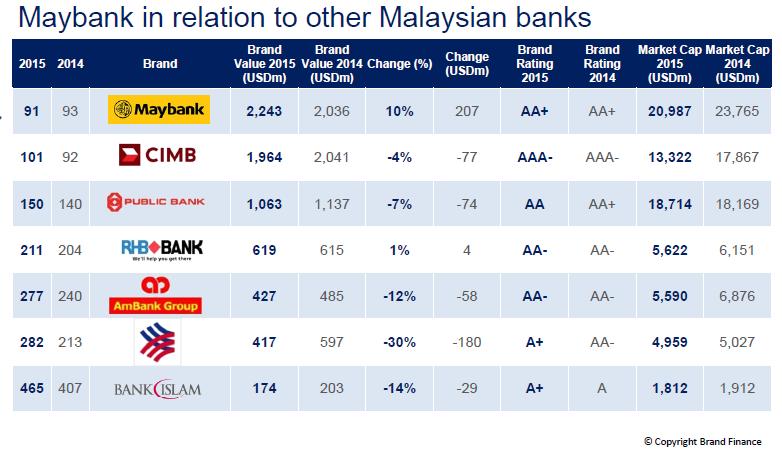 Maybank in relation to other Malaysian banks

| 2015 | 2014 | Brand | Brand Value 2015 (USDm) | Brand Value 2014 (USDm) | Change (%) | Change (USDm) | Brand Rating 2015 | Brand Rating 2014 | Market Cap 2015 (USDm) | Market Cap 2014 (USDm) |
|---|---|---|---|---|---|---|---|---|---|---|
| 91 | 93 | Maybank | 2,243 | 2,036 | 10% | 207 | AA+ | AA+ | 20,987 | 23,765 |
| 101 | 92 | CIMB | 1,964 | 2,041 | -4% | -77 | AAA- | AAA- | 13,322 | 17,867 |
| 150 | 140 | PUBLIC BANK | 1,063 | 1,137 | -7% | -74 | AA | AA+ | 18,714 | 18,169 |
| 211 | 204 | RHB BANK We'll help you get there | 619 | 615 | 1% | 4 | AA- | AA- | 5,622 | 6,151 |
| 277 | 240 | AmBank Group | 427 | 485 | -12% | -58 | AA- | AA- | 5,590 | 6,876 |
| 282 | 213 | | 417 | 597 | -30% | -180 | A+ | AA- | 4,959 | 5,027 |
| 465 | 407 | BANK ISLAM | 174 | 203 | -14% | -29 | A+ | A | 1,812 | 1,912 |

© Copyright Brand Finance